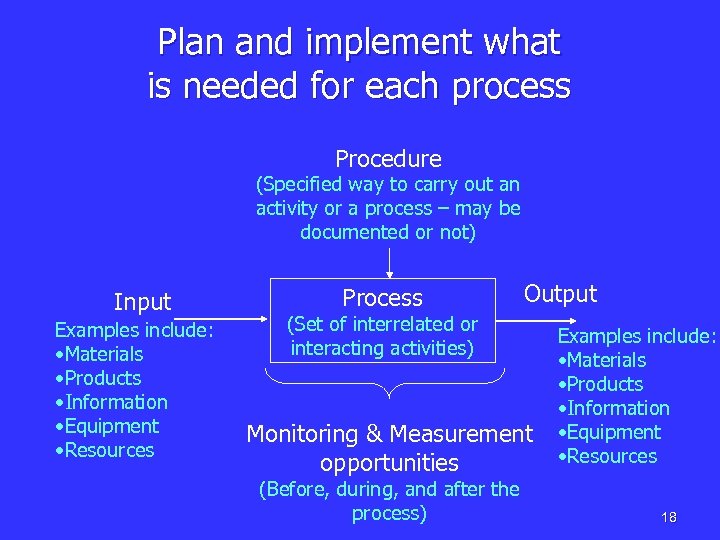 Plan and implement what is needed for each process

Procedure
(Specified way to carry out an activity or a process – may be documented or not)

Input
Examples include:
•Materials
•Products
•Information
•Equipment
•Resources

Process
(Set of interrelated or interacting activities)

Output
Examples include:
•Materials
•Products
•Information
•Equipment
•Resources

Monitoring & Measurement opportunities
(Before, during, and after the process)

18